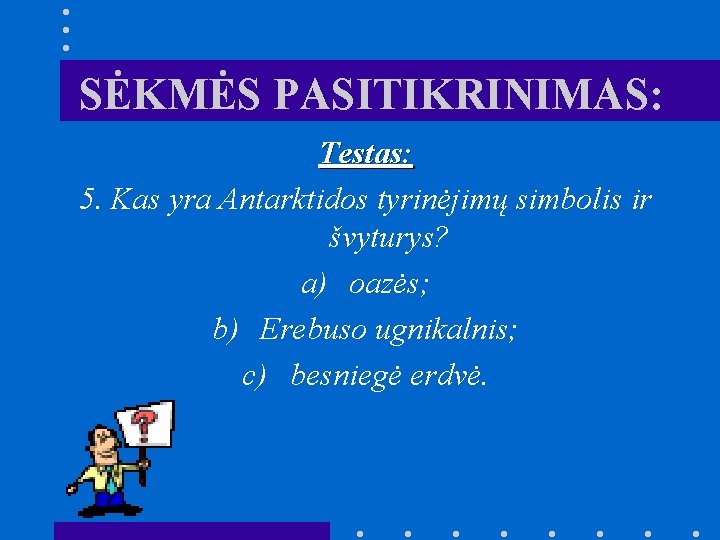 SĖKMĖS PASITIKRINIMAS:

Testas:

5. Kas yra Antarktidos tyrinėjimų simbolis ir švyturys?

a) oazės;

b) Erebuso ugnikalnis;

c) besniegė erdvė.

?